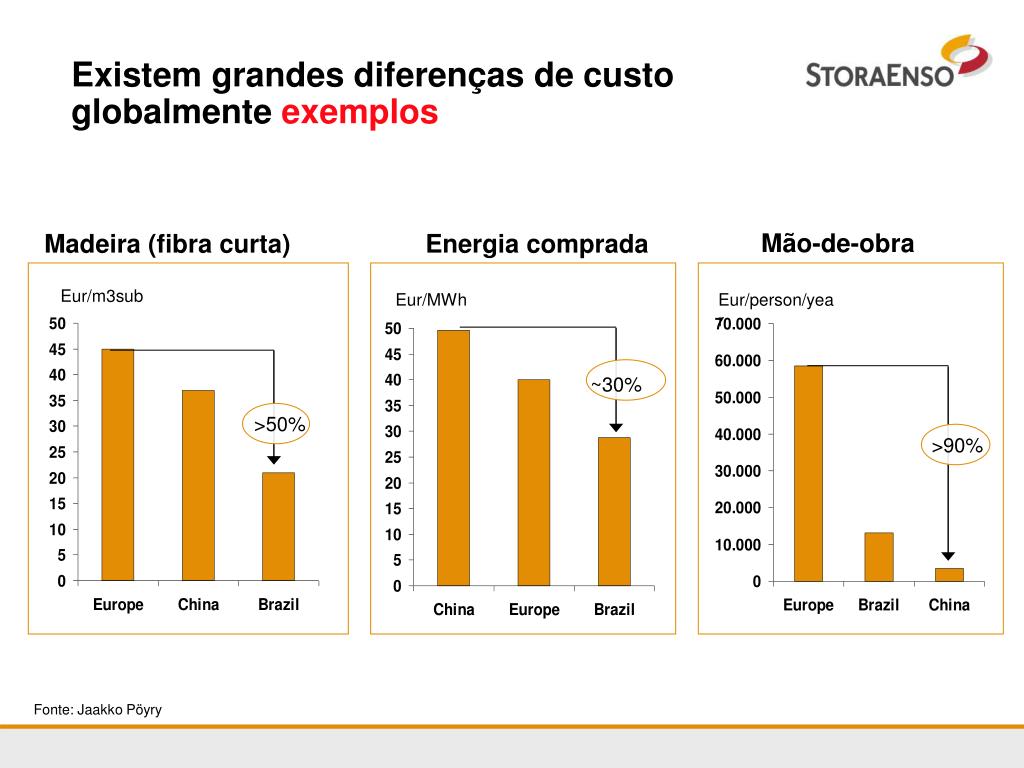 Existem grandes diferenças de custo globalmente exemplos

STORAENSO

Madeira (fibra curta)

Eur/m3sub

50
45
40
35
30
25
20
15
10
5
0

>50%

Europe China Brazil

Energia comprada

Eur/MWh

50
45
40
35
30
25
20
15
10
5
0

~30%

China Europe Brazil

Mão-de-obra

Eur/person/yea

70.000
60.000
50.000
40.000
30.000
20.000
10.000
0

>90%

Europe Brazil China

Fonte: Jaakko Pöyry